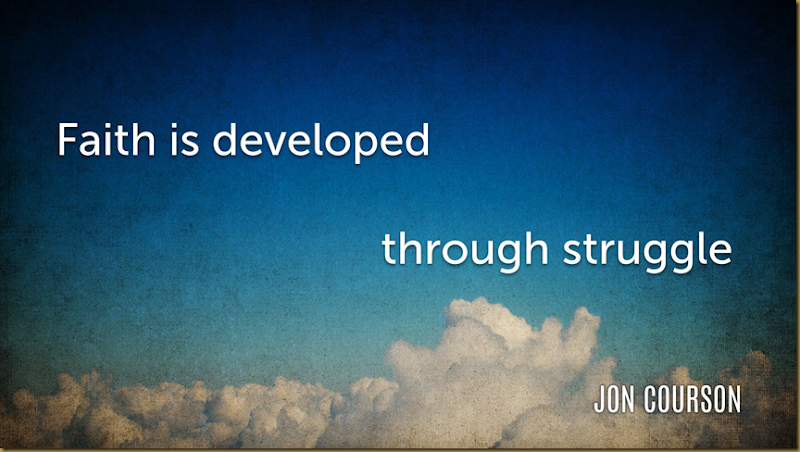 Faith is developed

through struggle

JON COURSON